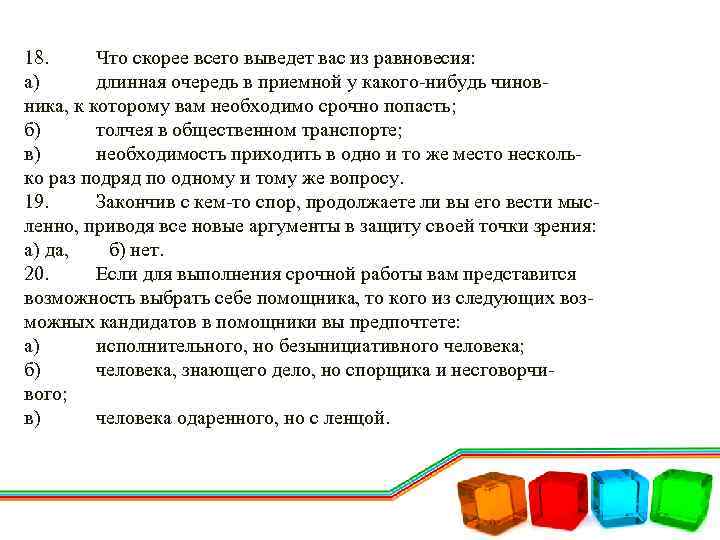 18. Что скорее всего выведет вас из равновесия:
а) длинная очередь в приемной у какого-нибудь чиновника, к которому вам необходимо срочно попасть;
б) толчея в общественном транспорте;
в) необходимость приходить в одно и то же место несколько раз подряд по одному и тому же вопросу.
19. Закончив с кем-то спор, продолжаете ли вы его вести мысленно, приводя все новые аргументы в защиту своей точки зрения:
а) да, б) нет.
20. Если для выполнения срочной работы вам представится возможность выбрать себе помощника, то кого из следующих возможных кандидатов в помощники вы предпочтете:
а) исполнительного, но безынициативного человека;
б) человека, знающего дело, но спорщика и несговорчивого;
в) человека одаренного, но с ленцой.